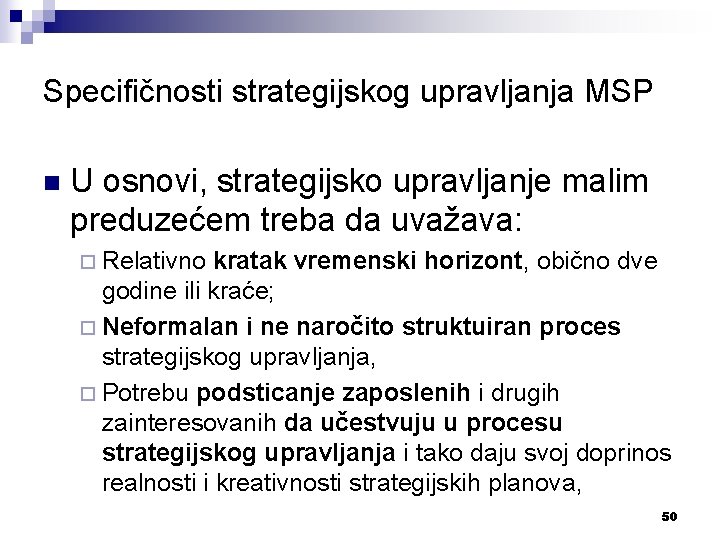 Specifičnosti strategijskog upravljanja MSP

U osnovi, strategijsko upravljanje malim preduzećem treba da uvažava:

Relativno kratak vremenski horizont, obično dve godine ili kraće;

Neformalan i ne naročito struktuiran proces strategijskog upravljanja,

Potrebu podsticanje zaposlenih i drugih zainteresovanih da učestvuju u procesu strategijskog upravljanja i tako daju svoj doprinos realnosti i kreativnosti strategijskih planova,

50